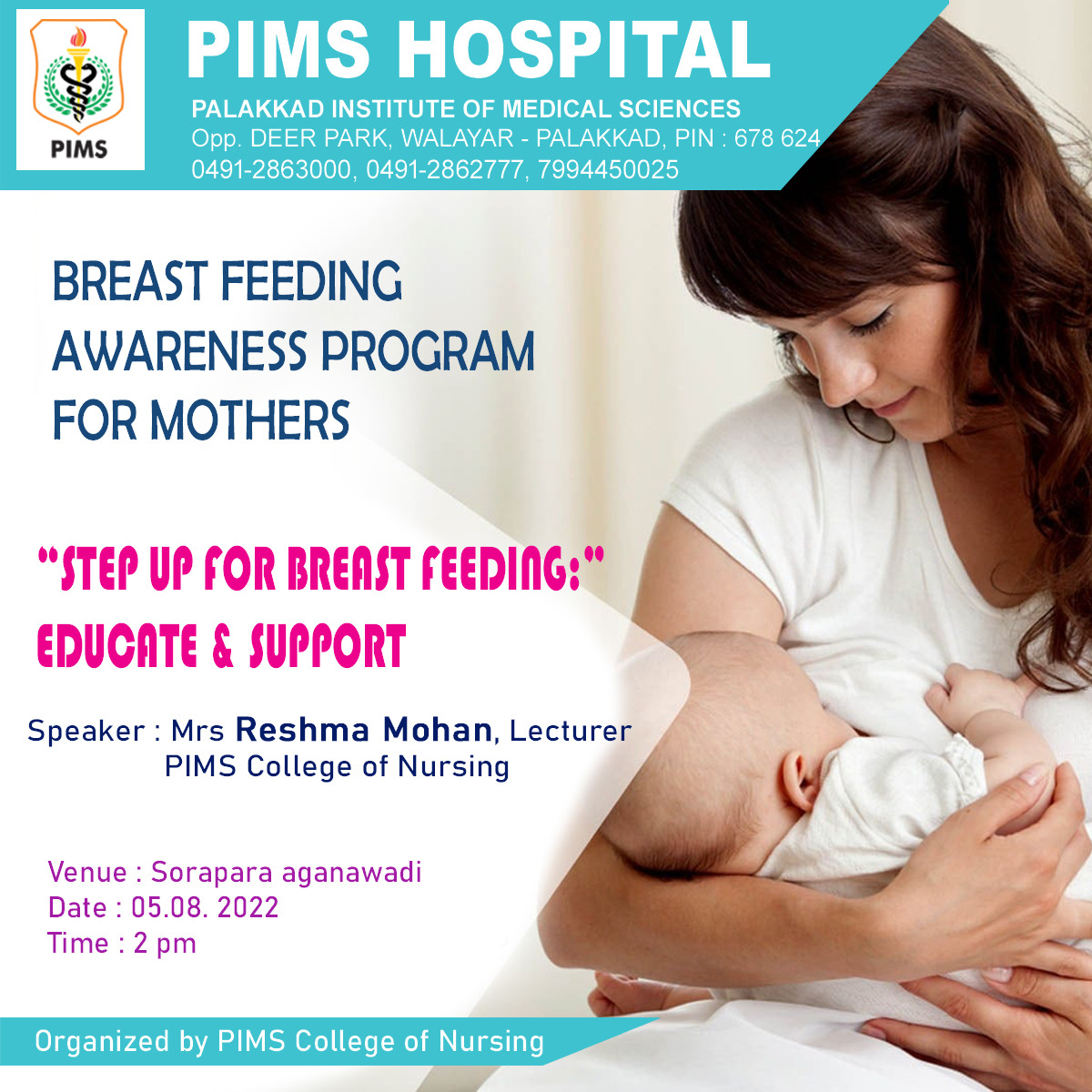 PIMS

PIMS HOSPITAL

PALAKKAD INSTITUTE OF MEDICAL SCIENCES
Opp. DEER PARK, WALAYAR - PALAKKAD, PIN : 678 624
0491-2863000, 0491-2862777, 7994450025

BREAST FEEDING AWARENESS PROGRAM FOR MOTHERS

"STEP UP FOR BREAST FEEDING:"
EDUCATE & SUPPORT

Speaker : Mrs Reshma Mohan, Lecturer
PIMS College of Nursing

Venue : Sorapara aganawadi
Date : 05.08. 2022
Time : 2 pm

Organized by PIMS College of Nursing